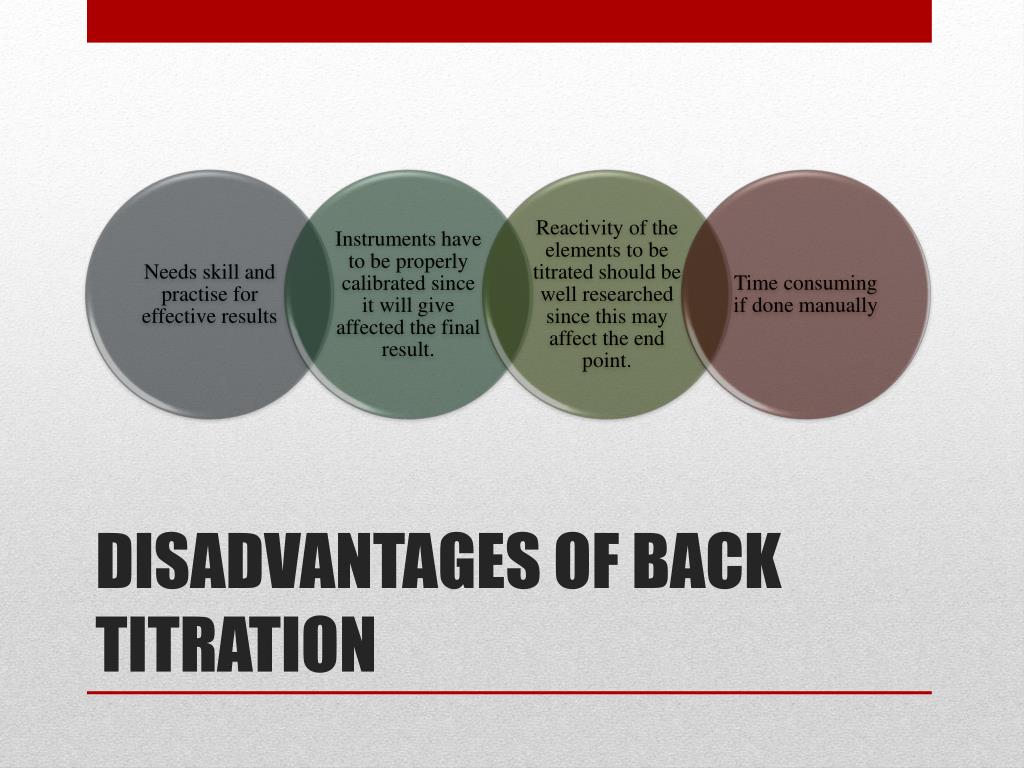 Needs skill and practise for effective results

Instruments have to be properly calibrated since it will give affected the final result.

Reactivity of the elements to be titrated should be well researched since this may affect the end point.

Time consuming if done manually

DISADVANTAGES OF BACK TITRATION